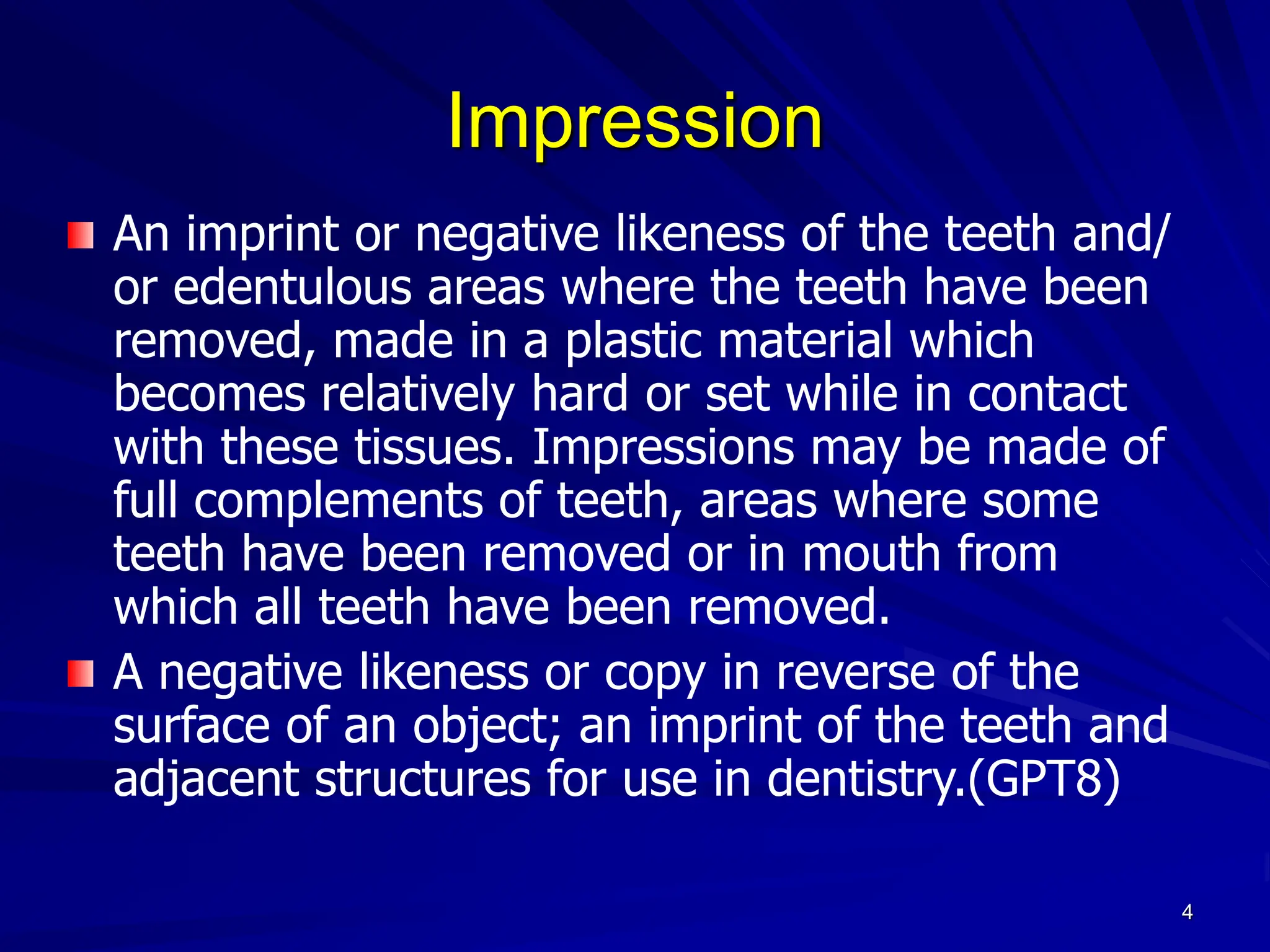 Impression

An imprint or negative likeness of the teeth and/ or edentulous areas where the teeth have been removed, made in a plastic material which becomes relatively hard or set while in contact with these tissues. Impressions may be made of full complements of teeth, areas where some teeth have been removed or in mouth from which all teeth have been removed.

A negative likeness or copy in reverse of the surface of an object; an imprint of the teeth and adjacent structures for use in dentistry.(GPT8)

4